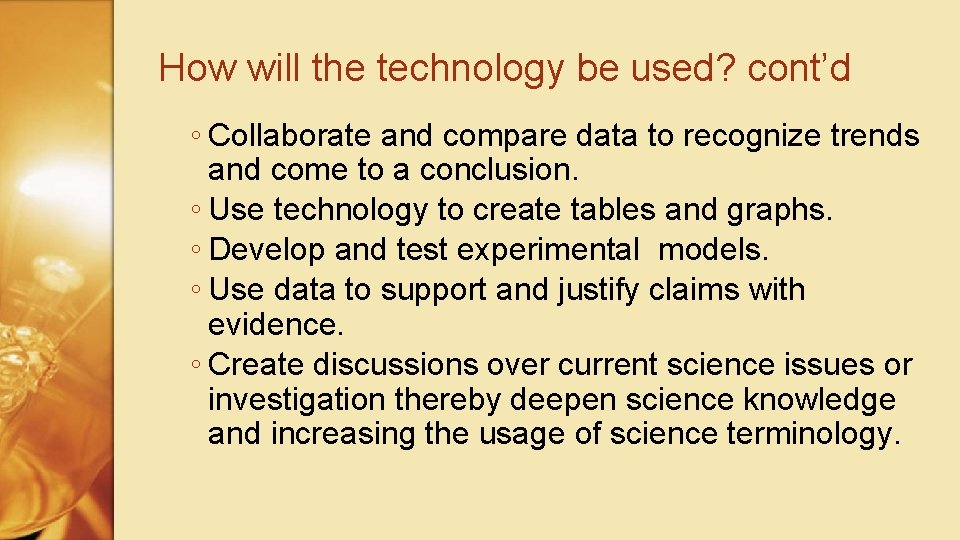 How will the technology be used? cont’d

◦ Collaborate and compare data to recognize trends and come to a conclusion.
◦ Use technology to create tables and graphs.
◦ Develop and test experimental models.
◦ Use data to support and justify claims with evidence.
◦ Create discussions over current science issues or investigation thereby deepen science knowledge and increasing the usage of science terminology.